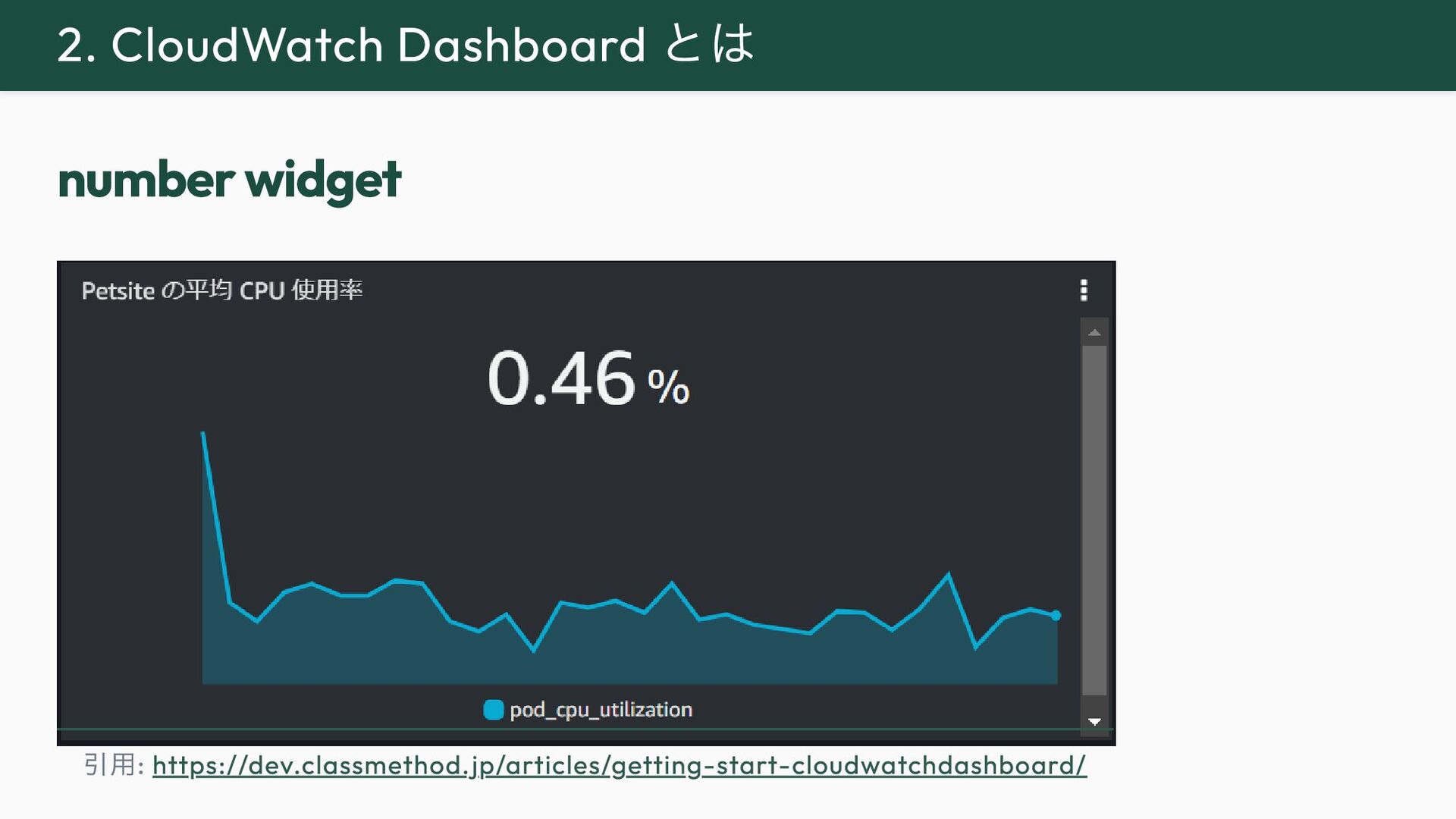 2. CloudWatch Dashboard とは

number widget

Petsite の平均 CPU 使用率

0.46 %

pod_cpu_utilization

引用: https://dev.classmethod.jp/articles/getting-start-cloudwatchdashboard/